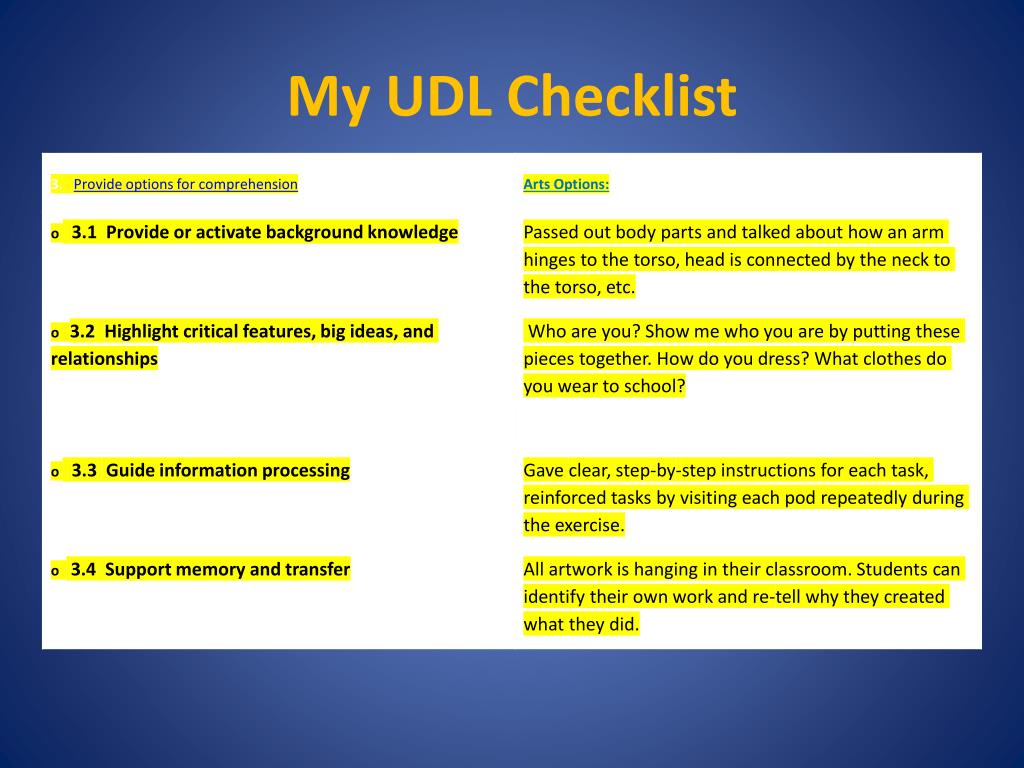 My UDL Checklist

| 3. Provide options for comprehension | Arts Options: |
|---|---|
| o 3.1 Provide or activate background knowledge | Passed out body parts and talked about how an arm hinges to the torso, head is connected by the neck to the torso, etc. |
| o 3.2 Highlight critical features, big ideas, and relationships | Who are you? Show me who you are by putting these pieces together. How do you dress? What clothes do you wear to school? |
| o 3.3 Guide information processing | Gave clear, step-by-step instructions for each task, reinforced tasks by visiting each pod repeatedly during the exercise. |
| o 3.4 Support memory and transfer | All artwork is hanging in their classroom. Students can identify their own work and re-tell why they created what they did. |